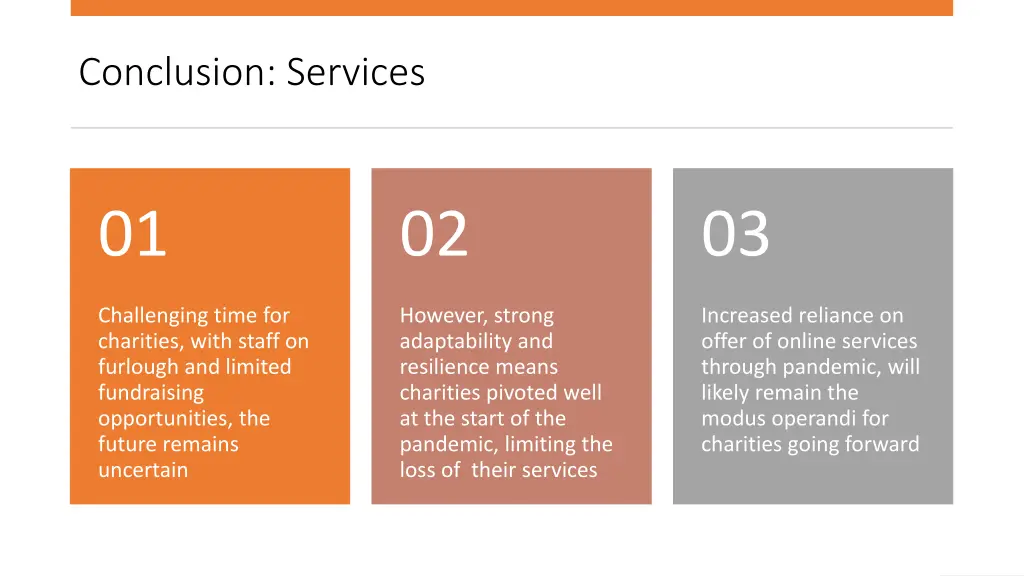 Conclusion: Services

01

Challenging time for charities, with staff on furlough and limited fundraising opportunities, the future remains uncertain

02

However, strong adaptability and resilience means charities pivoted well at the start of the pandemic, limiting the loss of their services

03

Increased reliance on offer of online services through pandemic, will likely remain the modus operandi for charities going forward